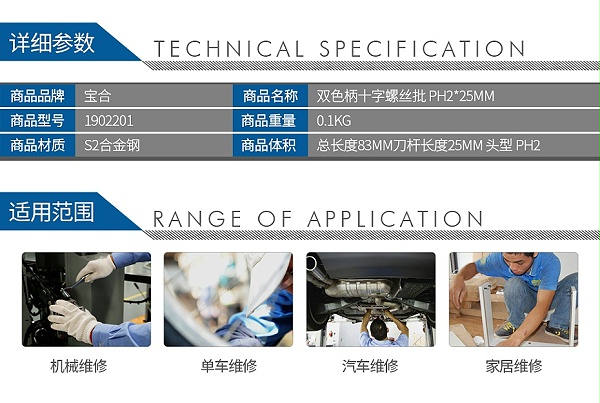 详细参数 TECHNICAL SPECIFICATION

| 商品品牌 | 宝合 | 商品名称 | 双色柄十字螺丝批 PH2*25MM |
|---|---|---|---|
| 商品型号 | 1902201 | 商品重量 | 0.1KG |
| 商品材质 | S2合金钢 | 商品体积 | 总长度83MM刀杆长度25MM 头型 PH2 |

适用范围 RANGE OF APPLICATION

机械维修

单车维修

汽车维修

家居维修